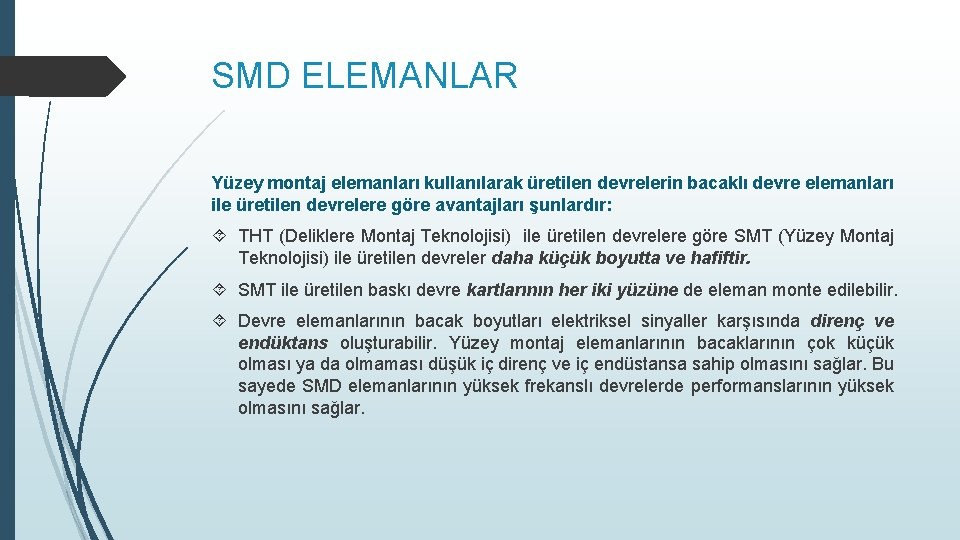 SMD ELEMANLAR

Yüzey montaj elemanları kullanılarak üretilen devrelerin bacaklı devre elemanları ile üretilen devrelere göre avantajları şunlardır:

THT (Deliklere Montaj Teknolojisi) ile üretilen devrelere göre SMT (Yüzey Montaj Teknolojisi) ile üretilen devreler daha küçük boyutta ve hafiftir.

SMT ile üretilen baskı devre kartlarının her iki yüzüne de eleman monte edilebilir.

Devre elemanlarının bacak boyutları elektriksel sinyaller karşısında direnç ve endüktans oluşturabilir. Yüzey montaj elemanlarının bacaklarının çok küçük olması ya da olmaması düşük iç direnç ve iç endüstansa sahip olmasını sağlar. Bu sayede SMD elemanlarının yüksek frekanslı devrelerde performanslarının yüksek olmasını sağlar.